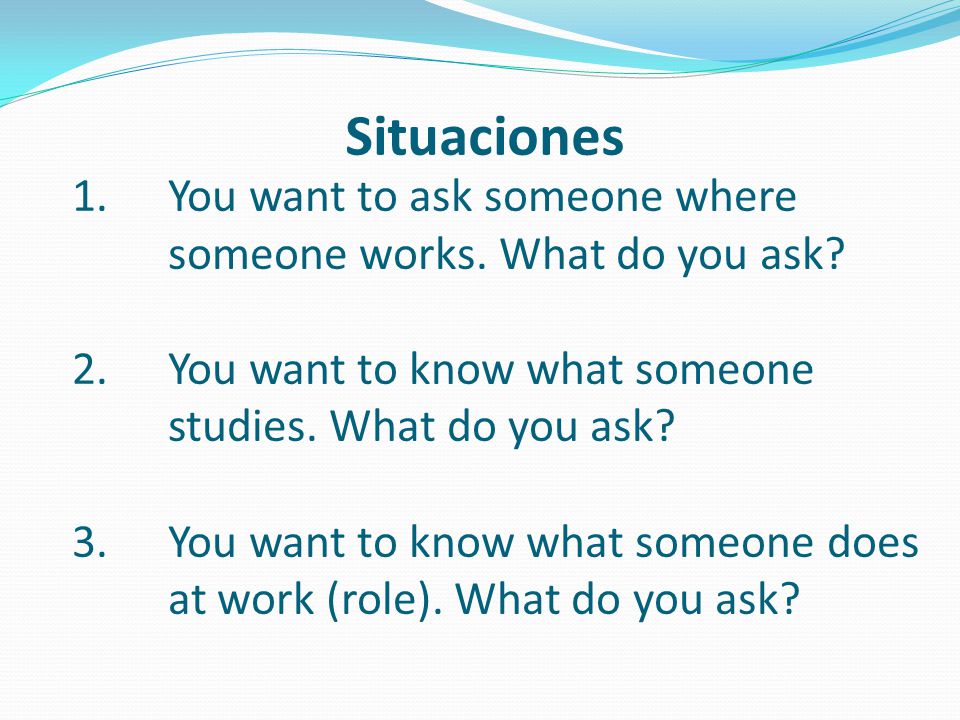 Situaciones

1. You want to ask someone where someone works. What do you ask?

2. You want to know what someone studies. What do you ask?

3. You want to know what someone does at work (role). What do you ask?